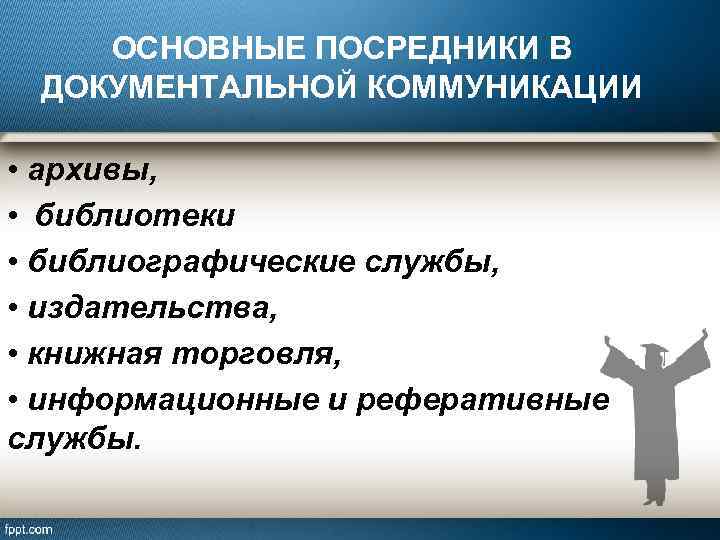 ОСНОВНЫЕ ПОСРЕДНИКИ В ДОКУМЕНТАЛЬНОЙ КОММУНИКАЦИИ

• архивы,
• библиотеки
• библиографические службы,
• издательства,
• книжная торговля,
• информационные и реферативные службы.

fppt.com